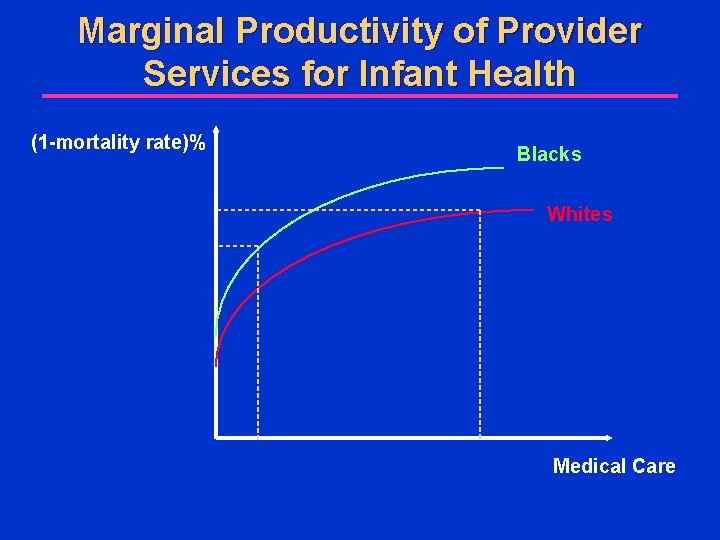 Marginal Productivity of Provider Services for Infant Health

(1-mortality rate)%

Blacks

Whites

Medical Care